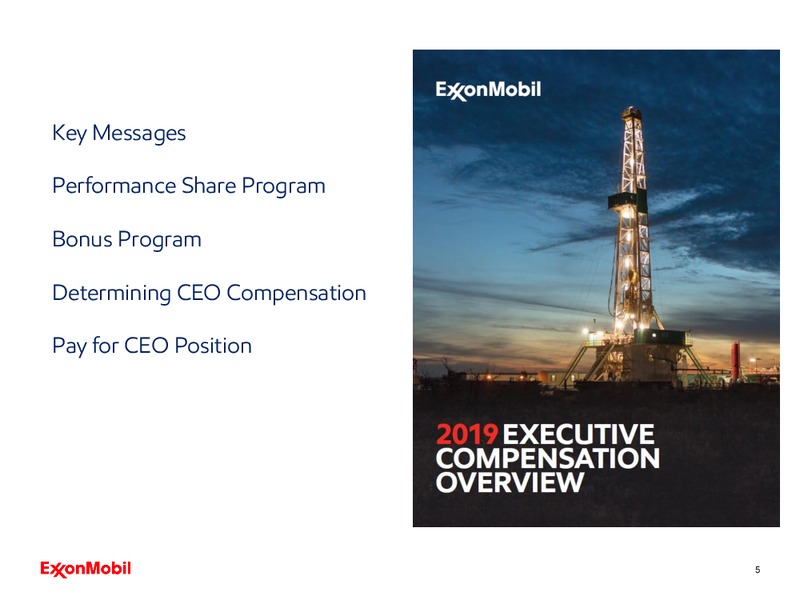 Key Messages

Performance Share Program

Bonus Program

Determining CEO Compensation

Pay for CEO Position

ExxonMobil

2019 EXECUTIVE COMPENSATION OVERVIEW

ExxonMobil

5